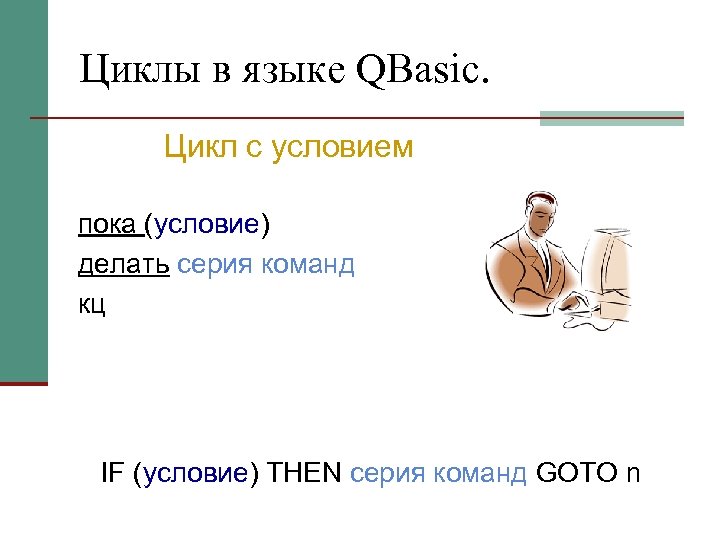 Циклы в языке QBasic.

Цикл с условием

пока (условие)
делать серия команд
кц

IF (условие) THEN серия команд GOTO n